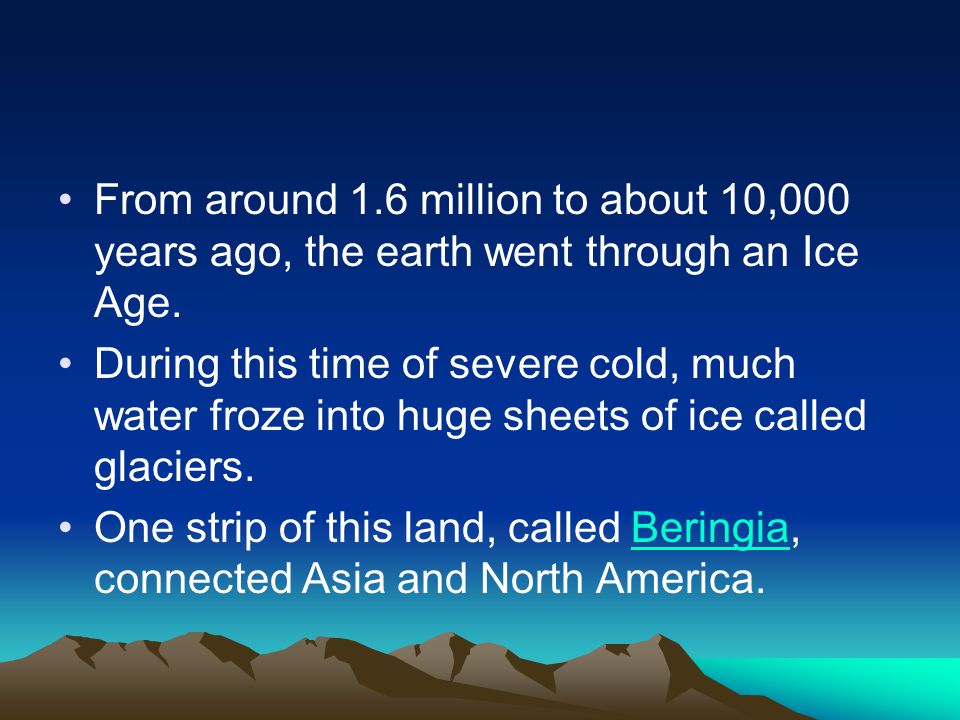 • From around 1.6 million to about 10,000 years ago, the earth went through an Ice Age.

• During this time of severe cold, much water froze into huge sheets of ice called glaciers.

• One strip of this land, called Beringia, connected Asia and North America.